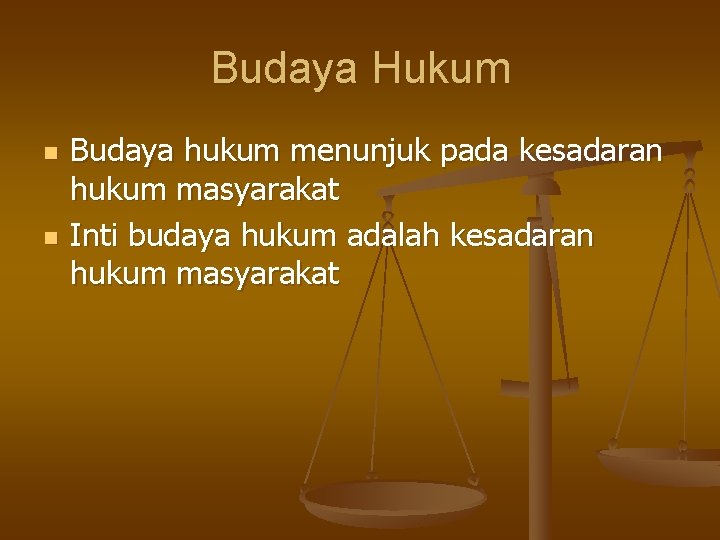 Budaya Hukum

- Budaya hukum menunjuk pada kesadaran hukum masyarakat
- Inti budaya hukum adalah kesadaran hukum masyarakat